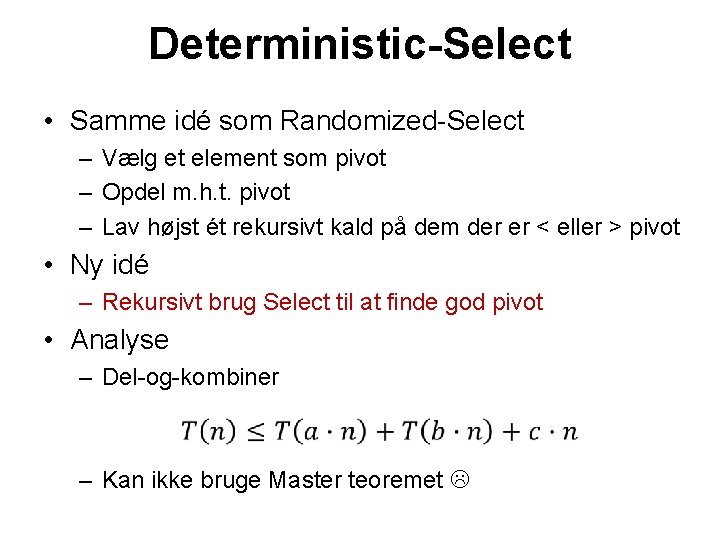 Deterministic-Select

• Samme idé som Randomized-Select
– Vælg et element som pivot
– Opdel m.h.t. pivot
– Lav højst ét rekursivt kald på dem der er < eller > pivot

• Ny idé
– Rekursivt brug Select til at finde god pivot

• Analyse
– Del-og-kombiner

$T(n) \leq T(a \cdot n) + T(b \cdot n) + c \cdot n$

– Kan ikke bruge Master teoremet ☹